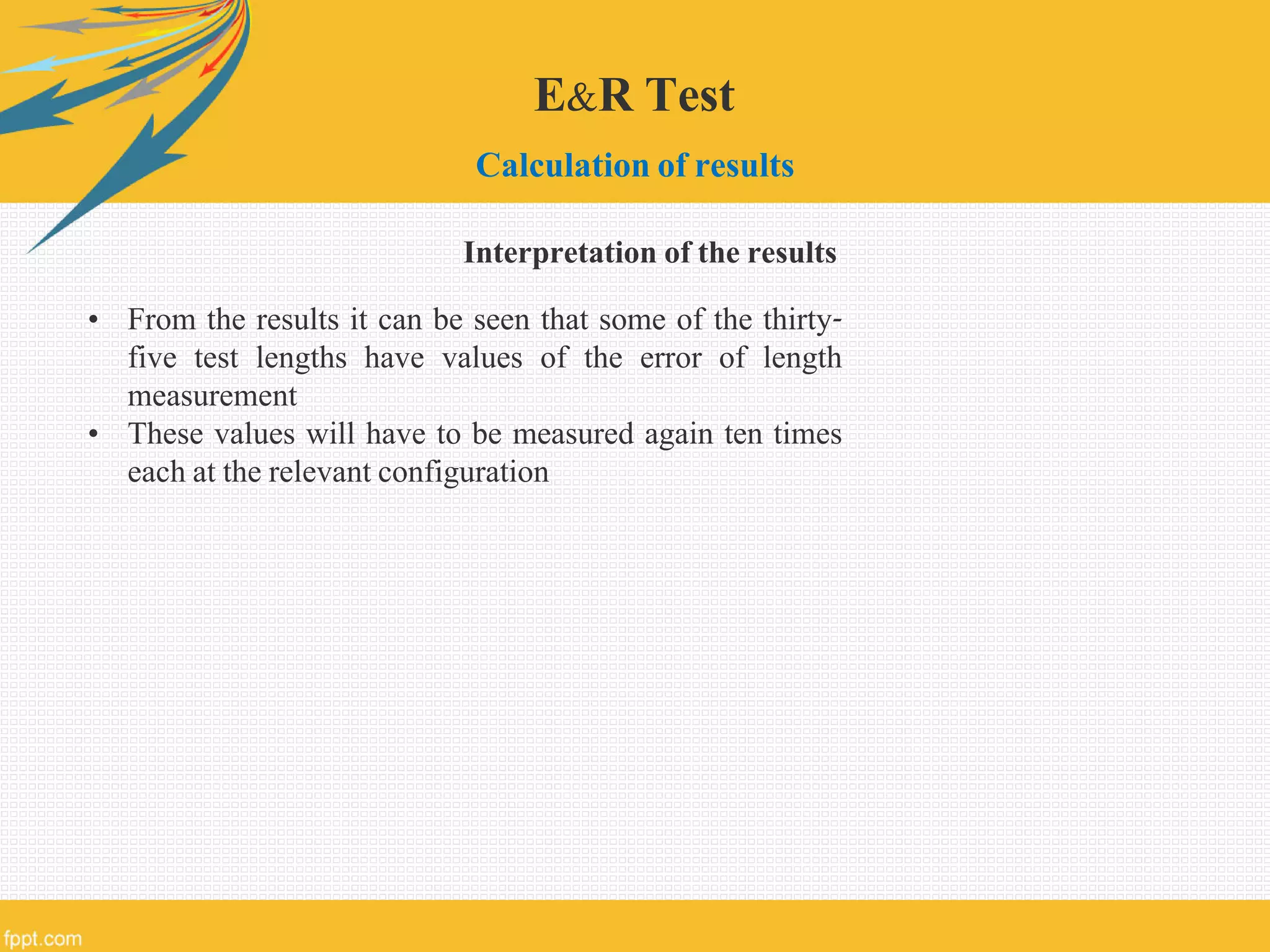 E&R Test

Calculation of results

Interpretation of the results

• From the results it can be seen that some of the thirty-five test lengths have values of the error of length measurement
• These values will have to be measured again ten times each at the relevant configuration

fppt.com